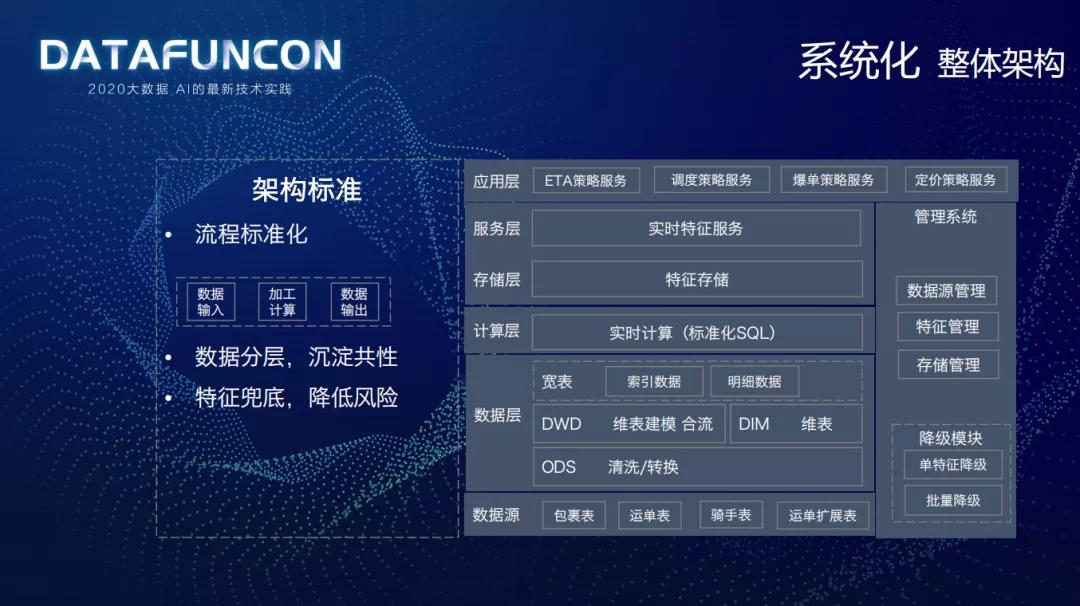 DATAFUNCON
2020大数据 AI的最新技术实践

系统化 整体架构

架构标准

• 流程标准化

数据输入 加工计算 数据输出

• 数据分层，沉淀共性
• 特征兜底，降低风险

应用层 ETA策略服务 调度策略服务 爆单策略服务 定价策略服务

服务层 实时特征服务

存储层 特征存储

计算层 实时计算（标准化SQL）

数据层
宽表 索引数据 明细数据
DWD 维表建模 合流
DIM 维表
ODS 清洗/转换

数据源 包裹表 运单表 骑手表 运单扩展表

管理系统
数据源管理
特征管理
存储管理

降级模块
单特征降级
批量降级